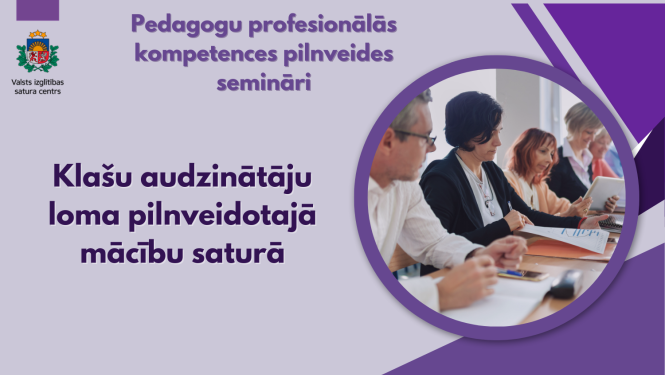 Valsts izglītības satura centrs

Pedagogu profesionālās kompetences pilnveides semināri

Klašu audzinātāju loma pilnveidotajā mācību saturā